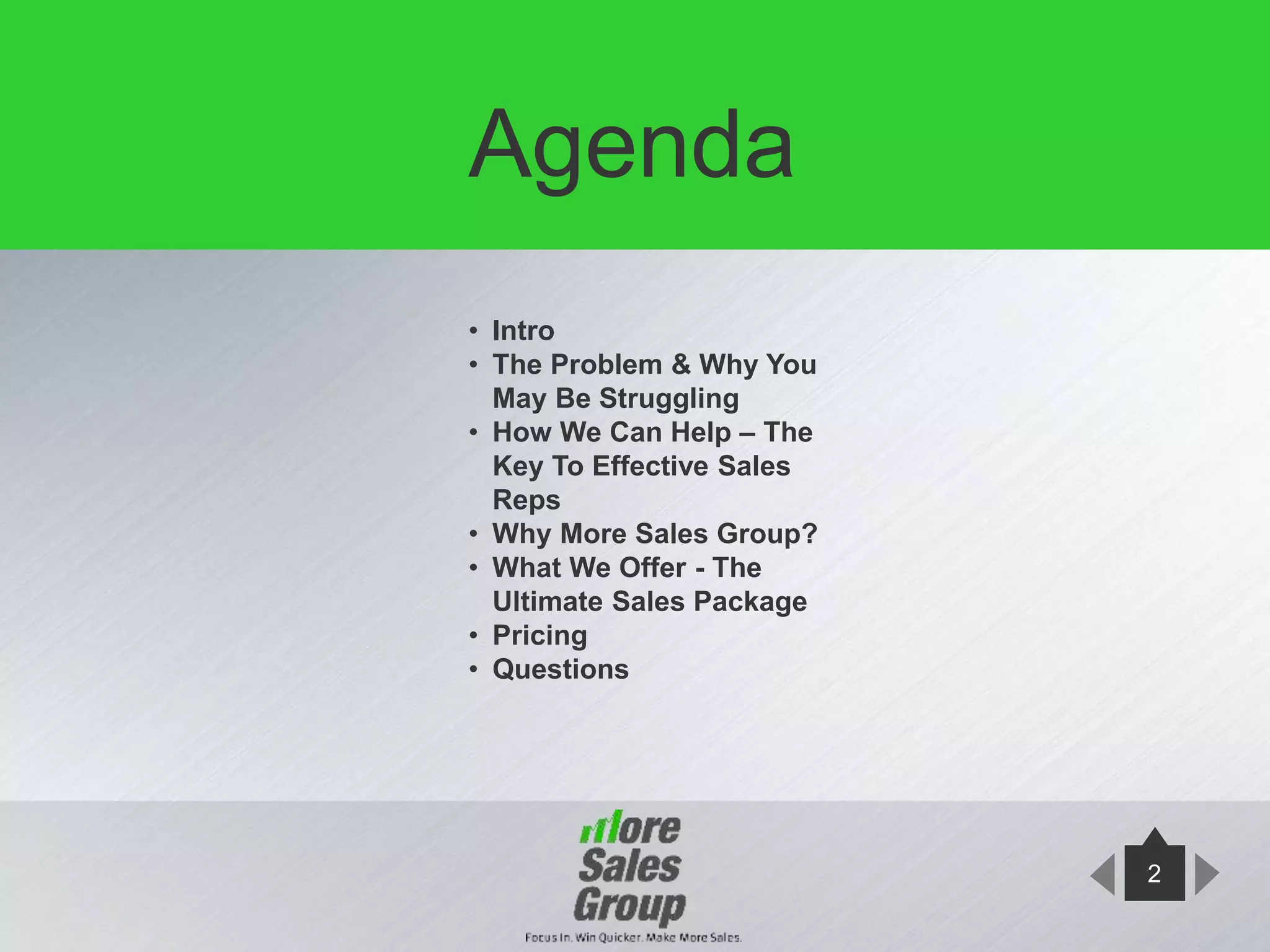 Agenda

• Intro
• The Problem & Why You May Be Struggling
• How We Can Help – The Key To Effective Sales Reps
• Why More Sales Group?
• What We Offer - The Ultimate Sales Package
• Pricing
• Questions

More Sales Group
Focus In. Win Quicker. Make More Sales.

2